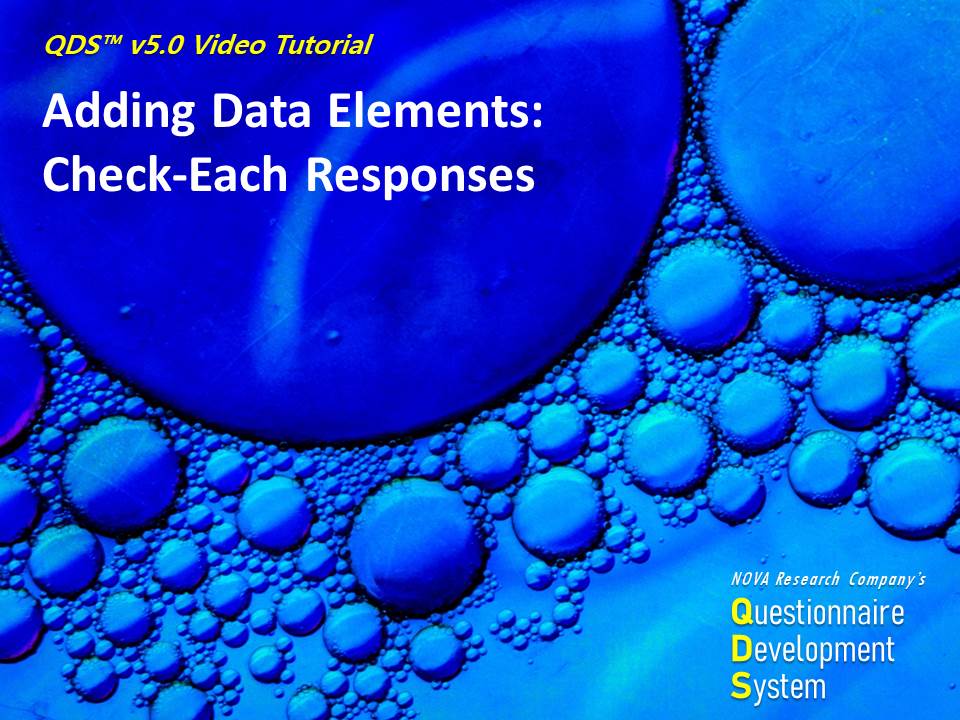 QDS™ v5.0 Video Tutorial

Adding Data Elements: Check-Each Responses

NOVA Research Company's

Questionnaire
Development
System